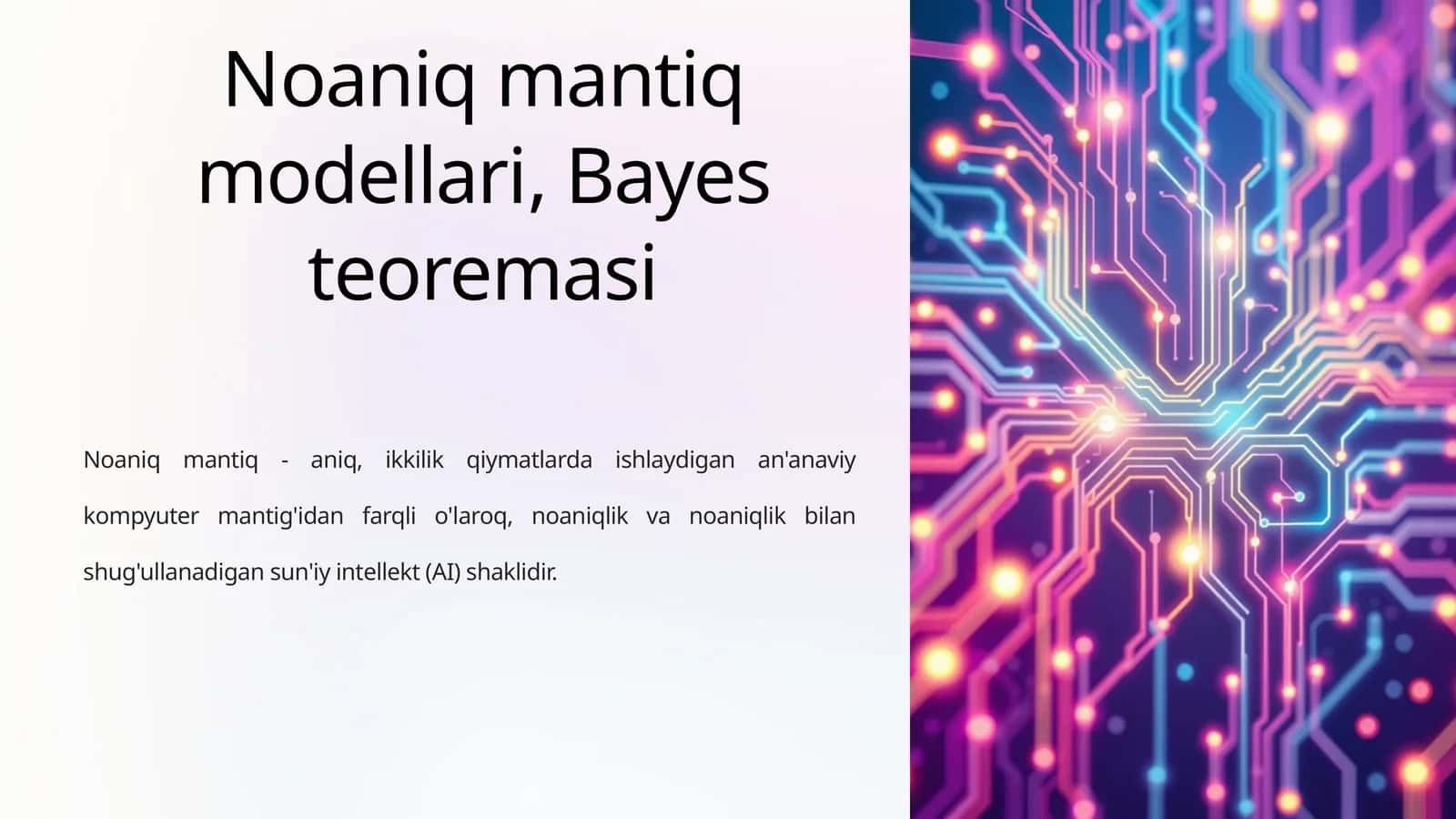 Noaniq mantiq modellari, Bayes teoremasi

Noaniq mantiq - aniq, ikkilik qiymatlarda ishlaydigan an'anaviy kompyuter mantig'idan farqli o'laroq, noaniqlik va noaniqlik bilan shug'ullanadigan sun'iy intellekt (AI) shaklidir.